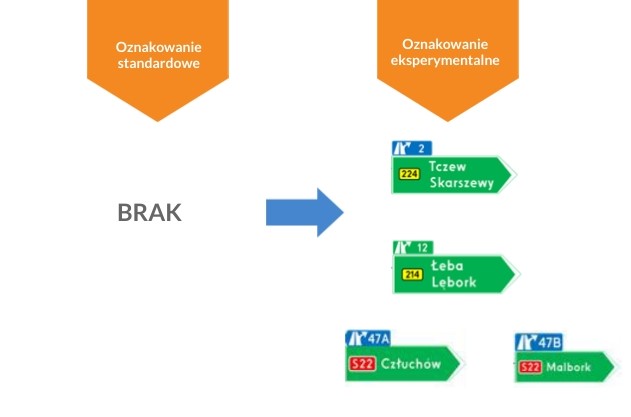 Oznakowanie standardowe

Oznakowanie eksperymentalne

BRAK

2
224 Tczew Skarszewy

12
214 Łeba Lębork

47A
S22 Człuchów

47B
S22 Malbork